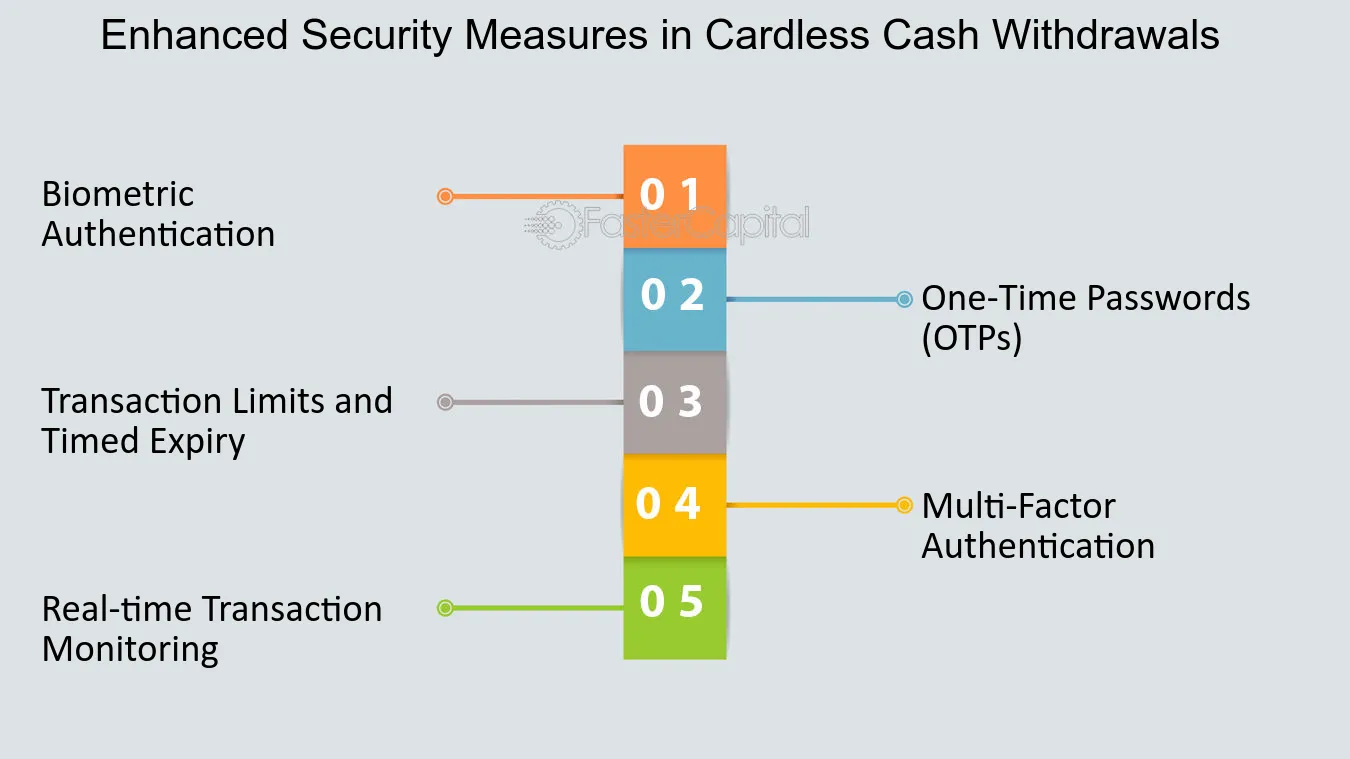 Enhanced Security Measures in Cardless Cash Withdrawals

Biometric Authentication

0 1

FasterCapital

0 2

One-Time Passwords (OTPs)

Transaction Limits and Timed Expiry

0 3

0 4

Multi-Factor Authentication

Real-time Transaction Monitoring

0 5